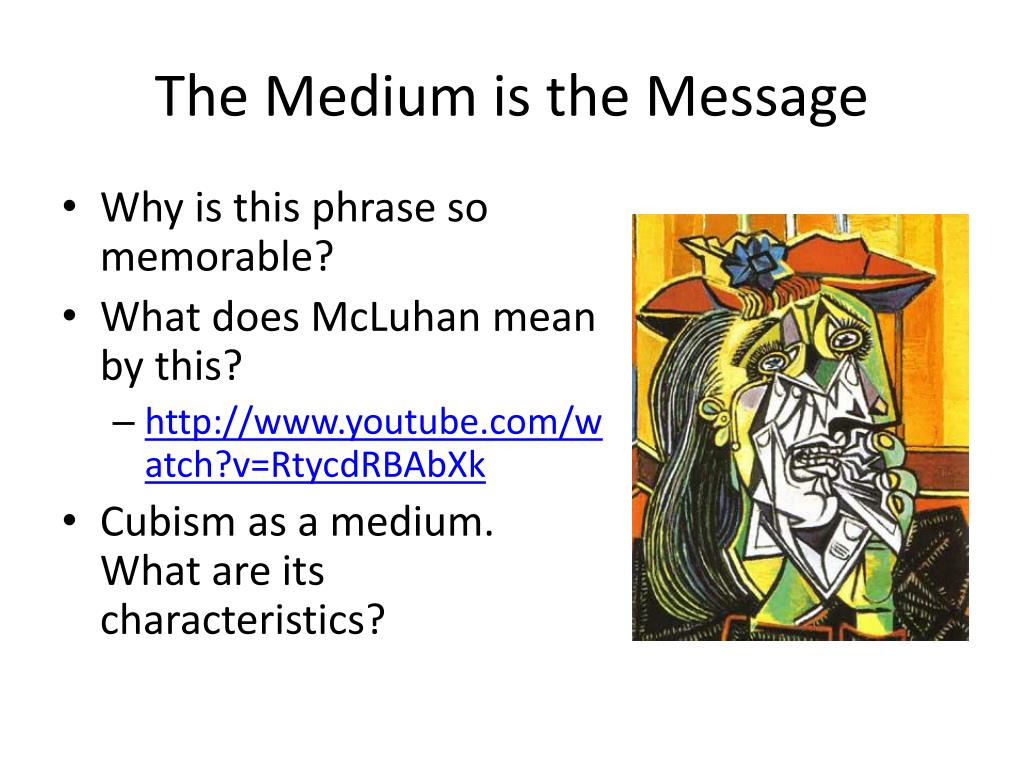 The Medium is the Message

• Why is this phrase so memorable?
• What does McLuhan mean by this?
  – http://www.youtube.com/watch?v=RtycdRBAbXk
• Cubism as a medium. What are its characteristics?